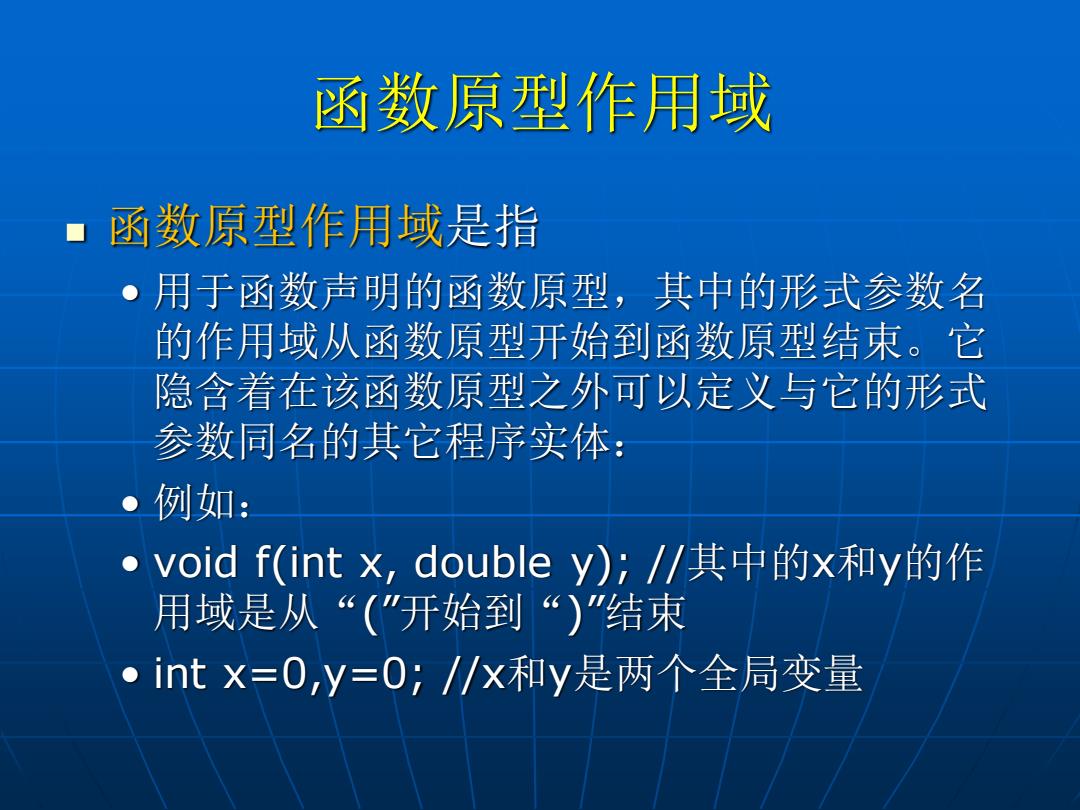 函数原型作用域

■ 函数原型作用域是指

• 用于函数声明的函数原型，其中的形式参数名的作用域从函数原型开始到函数原型结束。它隐含着在该函数原型之外可以定义与它的形式参数同名的其它程序实体：

• 例如：

• void f(int x, double y); //其中的x和y的作用域是从“(”开始到“)”结束

• int x=0,y=0; //x和y是两个全局变量